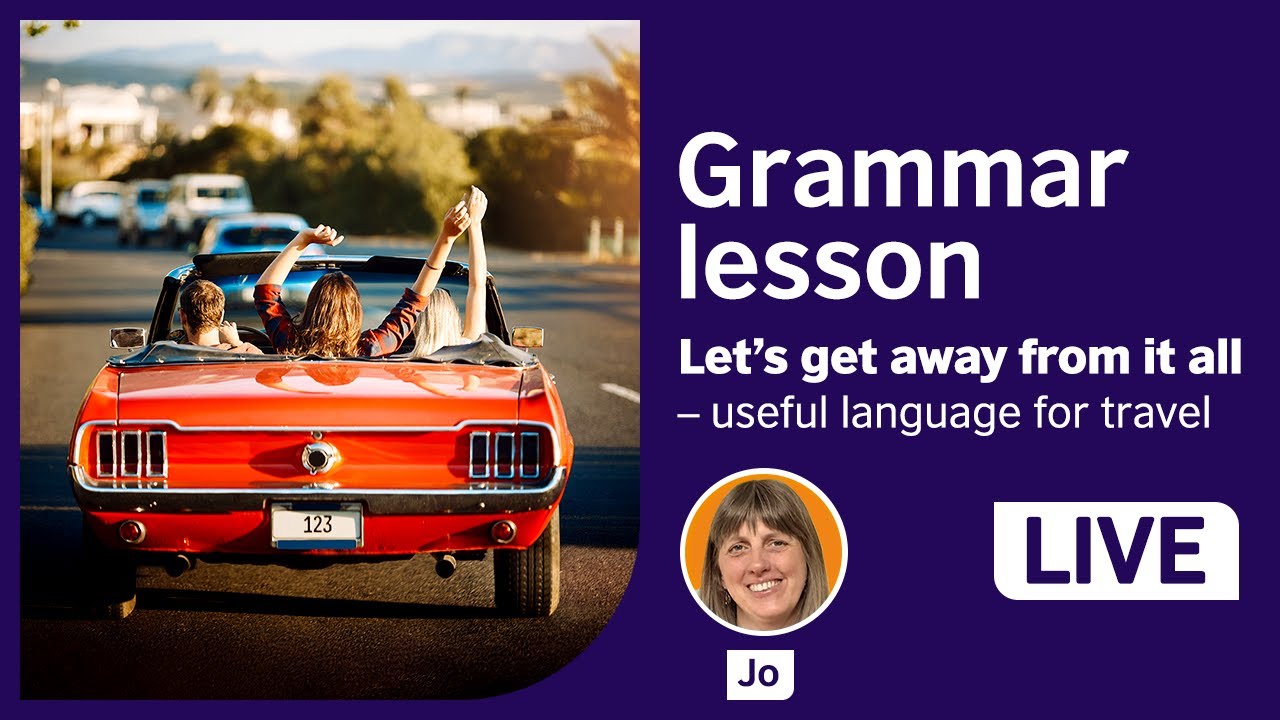 123

Grammar lesson

Let's get away from it all – useful language for travel

Jo

LIVE